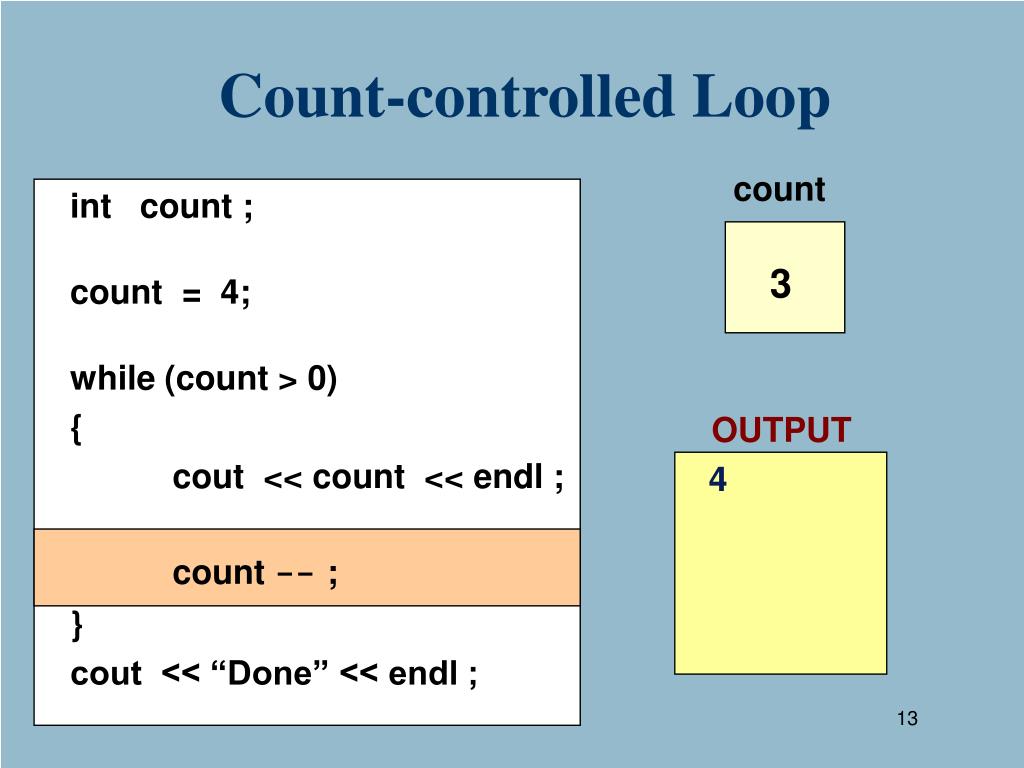 Count-controlled Loop

int count ;

count = 4;

while (count > 0)
{
cout << count << endl ;

count -- ;
}
cout << “Done” << endl ;

count

3

OUTPUT

4

13